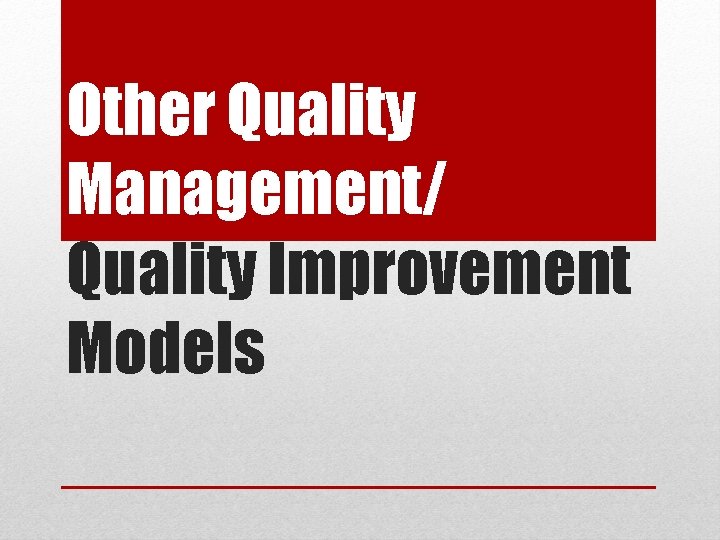 Other Quality Management/ Quality Improvement Models